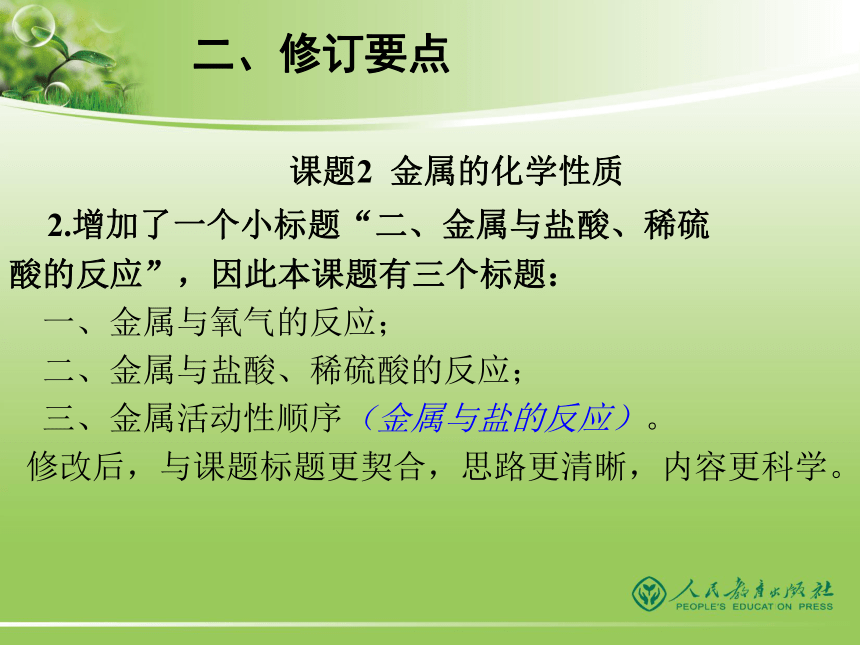 二、修订要点

课题2 金属的化学性质

2.增加了一个小标题“二、金属与盐酸、稀硫酸的反应”，因此本课题有三个标题：

一、金属与氧气的反应；

二、金属与盐酸、稀硫酸的反应；

三、金属活动性顺序（金属与盐的反应）。

修改后，与课题标题更契合，思路更清晰，内容更科学。

人民教育出版社
PEOPLE'S EDUCATION PRESS